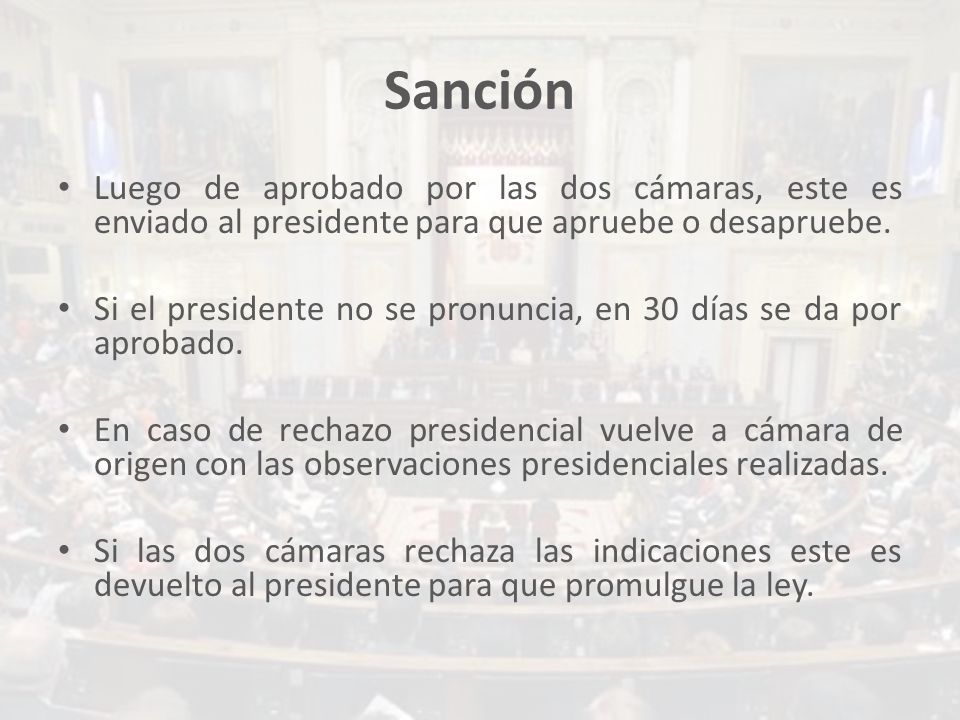 Sanción

• Luego de aprobado por las dos cámaras, este es enviado al presidente para que apruebe o desapruebe.

• Si el presidente no se pronuncia, en 30 días se da por aprobado.

• En caso de rechazo presidencial vuelve a cámara de origen con las observaciones presidenciales realizadas.

• Si las dos cámaras rechaza las indicaciones este es devuelto al presidente para que promulgue la ley.